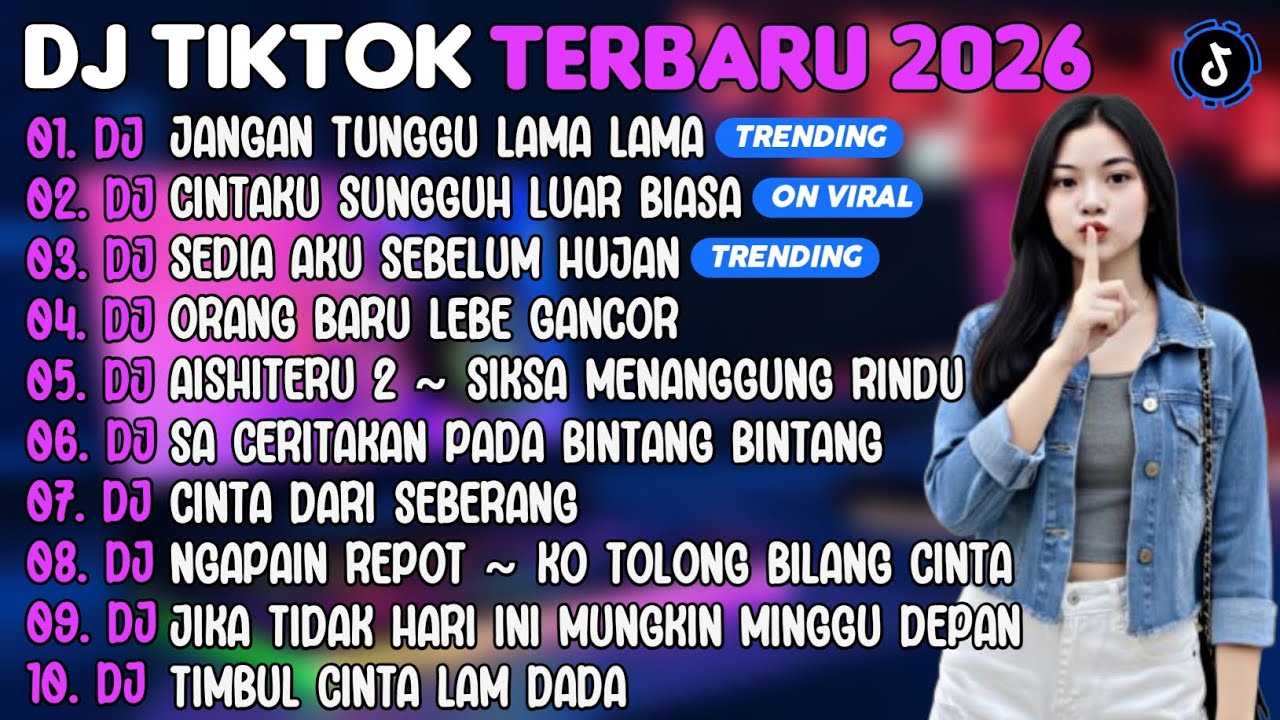 DJ TIKTOK TERBARU 2026

01. DJ JANGAN TUNGGU LAMA LAMA TRENDING
02. DJ CINTAKU SUNGGUH LUAR BIASA ON VIRAL
03. DJ SEDIA AKU SEBELUM HUJAN TRENDING
04. DJ ORANG BARU LEBE GANCOR
05. DJ AISHITERU 2 ~ SIKSA MENANGGUNG RINDU
06. DJ SA CERITAKAN PADA BINTANG BINTANG
07. DJ CINTA DARI SEBERANG
08. DJ NGAPAIN REPOT ~ KO TOLONG BILANG CINTA
09. DJ JIKA TIDAK HARI INI MUNGKIN MINGGU DEPAN
10. DJ TIMBUL CINTA LAM DADA